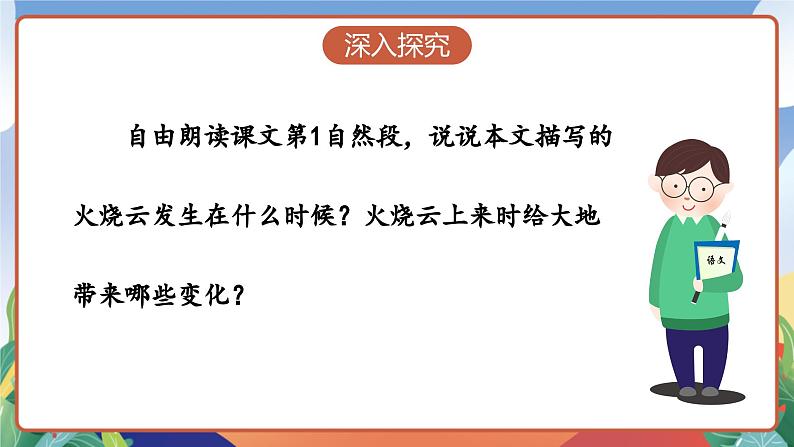 深入探究

自由朗读课文第1自然段，说说本文描写的火烧云发生在什么时候？火烧云上来时给大地带来哪些变化？

语文